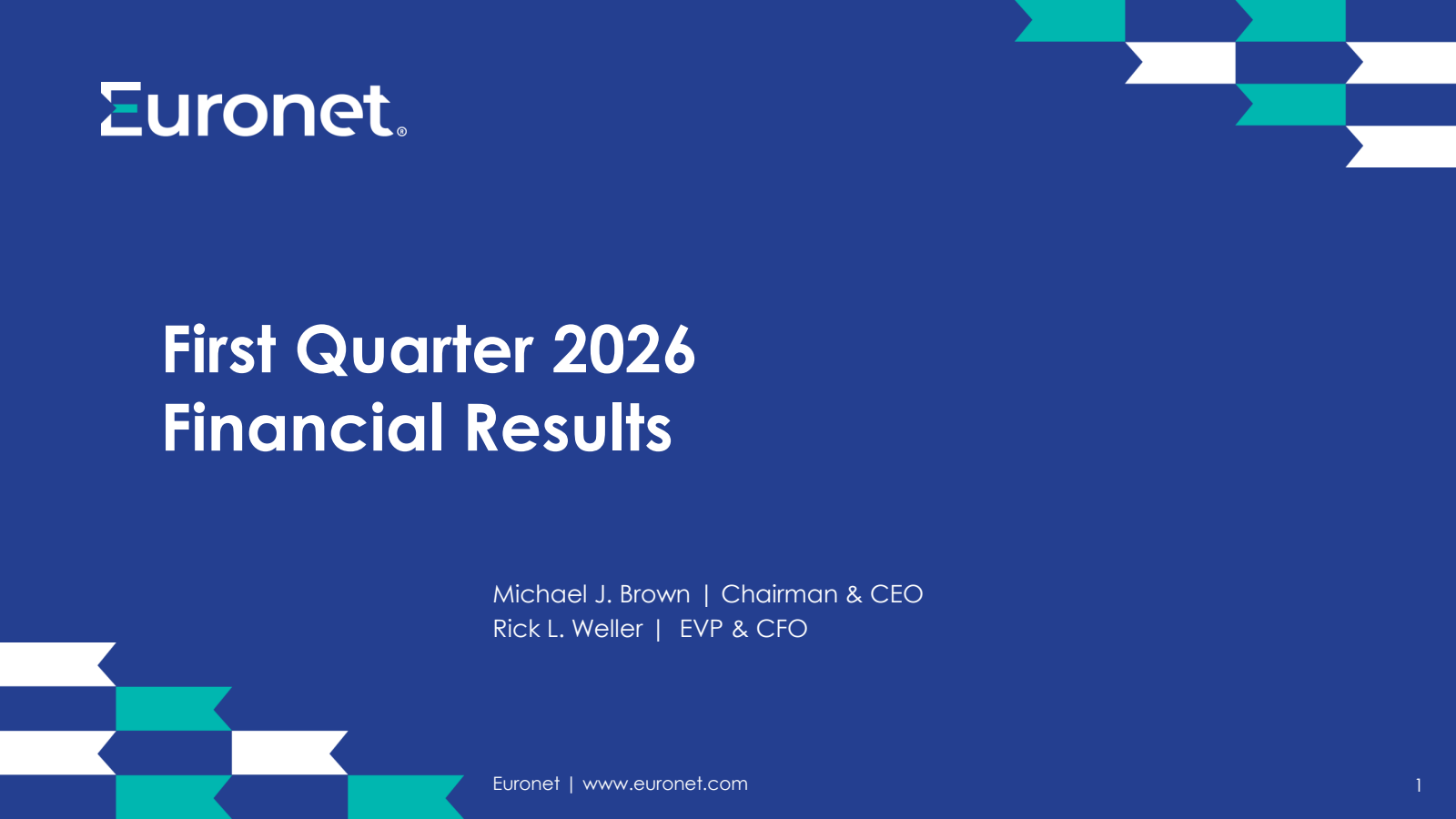 Euronet®

First Quarter 2026
Financial Results

Michael J. Brown | Chairman & CEO
Rick L. Weller | EVP & CFO

Euronet | www.euronet.com

1